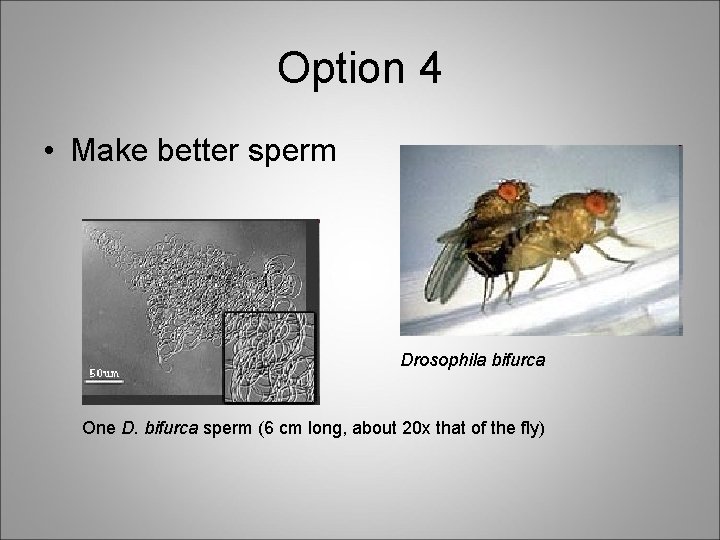 Option 4

• Make better sperm

50um

Drosophila bifurca

One D. bifurca sperm (6 cm long, about 20x that of the fly)